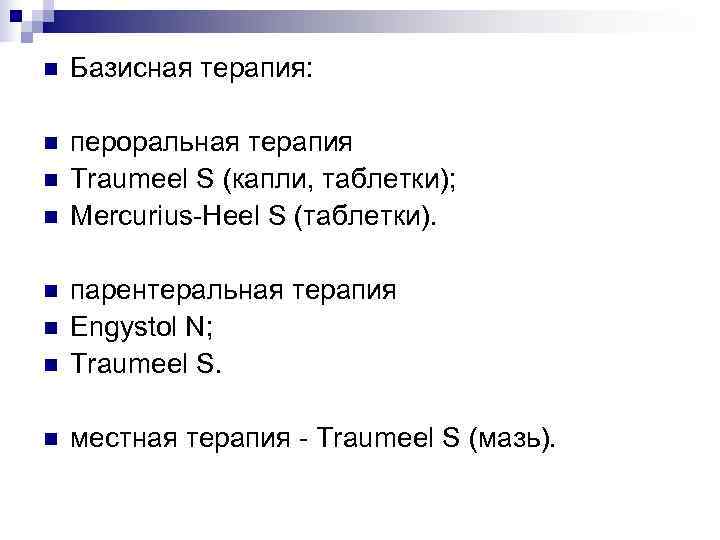 Базисная терапия:

пероральная терапия
Traumeel S (капли, таблетки);
Mercurius-Heel S (таблетки).

парентеральная терапия
Engystol N;
Traumeel S.

местная терапия - Traumeel S (мазь).